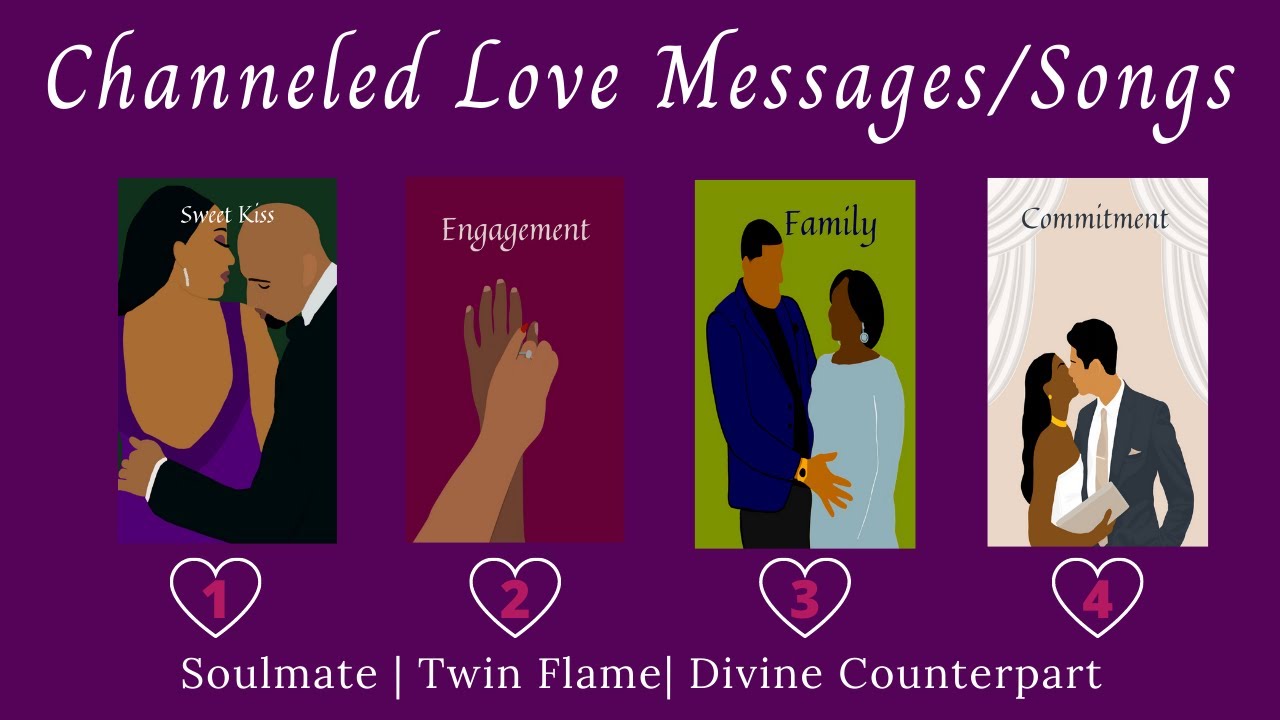 Channeled Love Messages/Songs

Sweet Kiss

Engagement

Family

Commitment

1

2

3

4

Soulmate | Twin Flame| Divine Counterpart